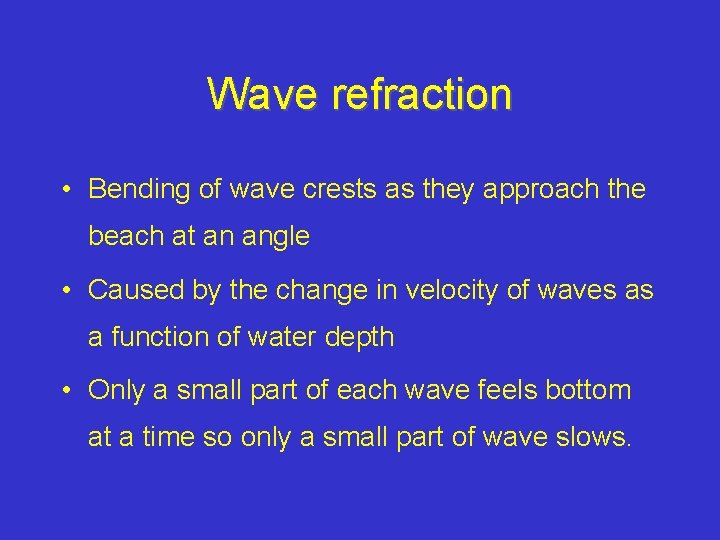 Wave refraction

• Bending of wave crests as they approach the beach at an angle

• Caused by the change in velocity of waves as a function of water depth

• Only a small part of each wave feels bottom at a time so only a small part of wave slows.